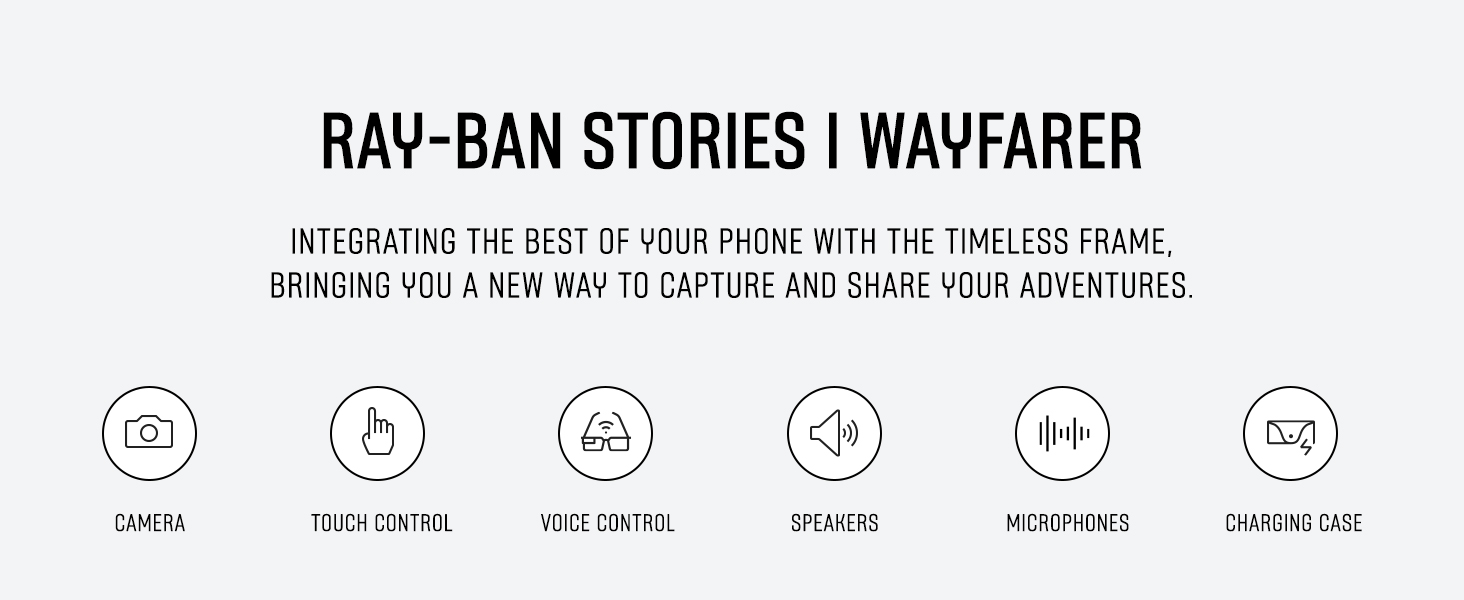 RAY-BAN STORIES | WAYFARER

INTEGRATING THE BEST OF YOUR PHONE WITH THE TIMELESS FRAME, BRINGING YOU A NEW WAY TO CAPTURE AND SHARE YOUR ADVENTURES.

CAMERA

TOUCH CONTROL

VOICE CONTROL

SPEAKERS

MICROPHONES

CHARGING CASE